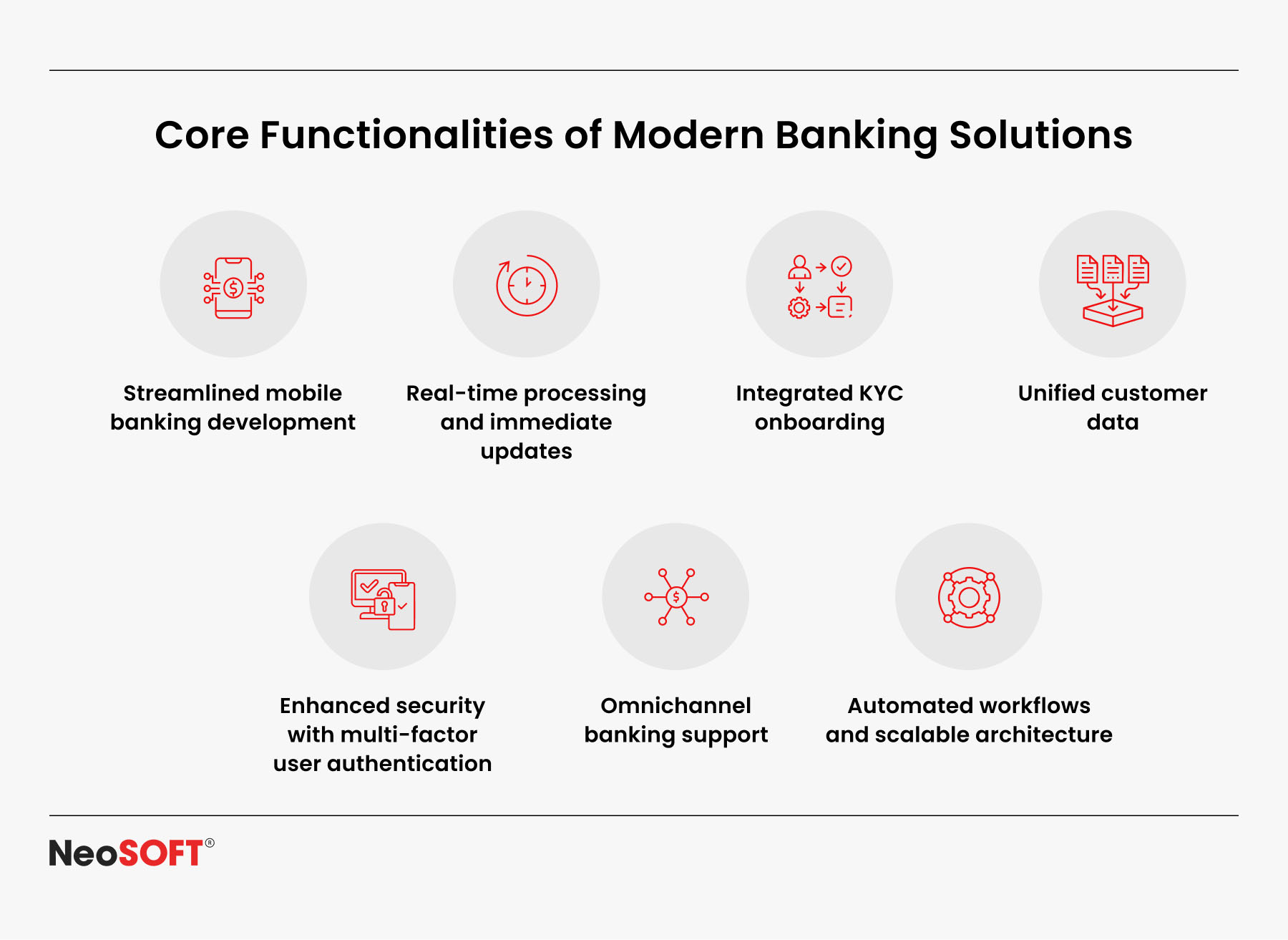 Core Functionalities of Modern Banking Solutions

Streamlined mobile banking development

Real-time processing and immediate updates

Integrated KYC onboarding

Unified customer data

Enhanced security with multi-factor user authentication

Omnichannel banking support

Automated workflows and scalable architecture

NeoSOFT®